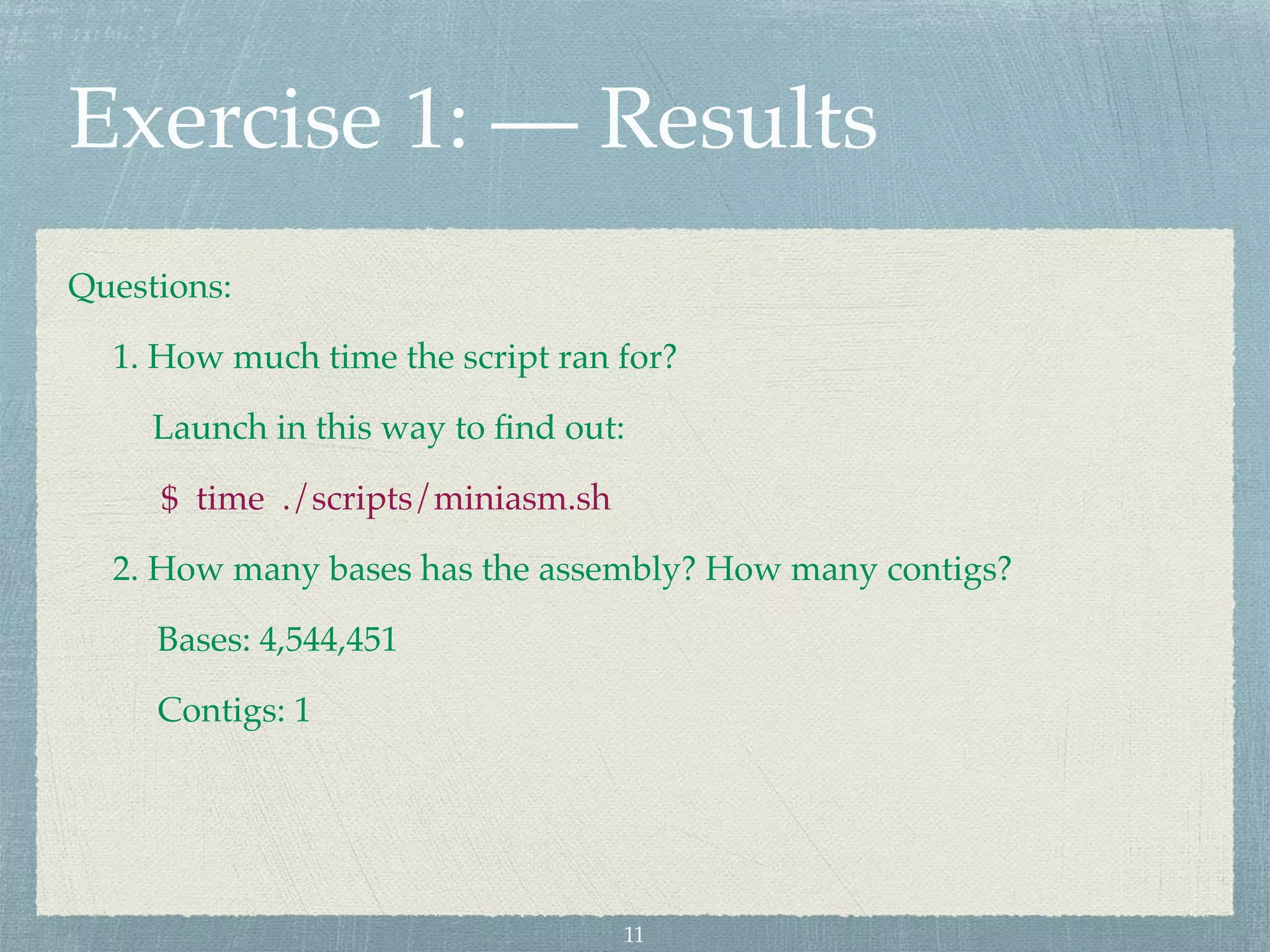 Exercise 1: — Results

Questions:

1. How much time the script ran for?

Launch in this way to find out:

$ time ./scripts/miniasm.sh

2. How many bases has the assembly? How many contigs?

Bases: 4,544,451

Contigs: 1

11